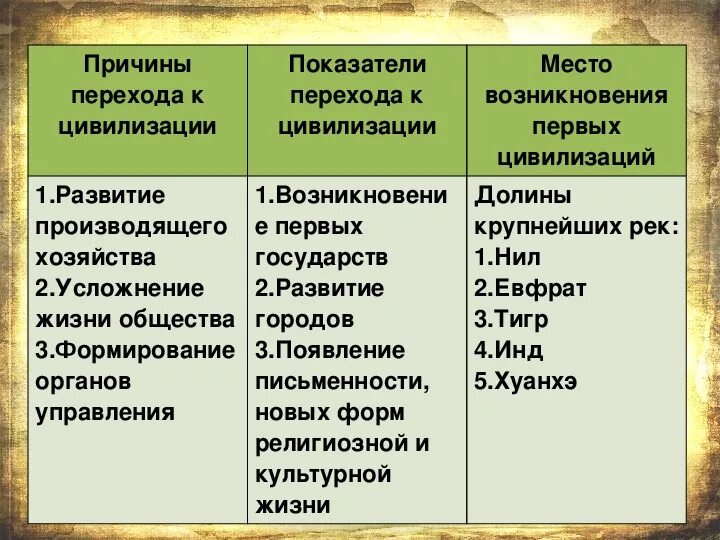 | Причины перехода к цивилизации | Показатели перехода к цивилизации | Место возникновения первых цивилизаций |
|---|---|---|
| 1.Развитие производящего хозяйства 2.Усложнение жизни общества 3.Формирование органов управления | 1.Возникновение первых государств 2.Развитие городов 3.Появление письменности, новых форм религиозной и культурной жизни | Долины крупнейших рек: 1.Нил 2.Евфрат 3.Тигр 4.Инд 5.Хуанхэ |